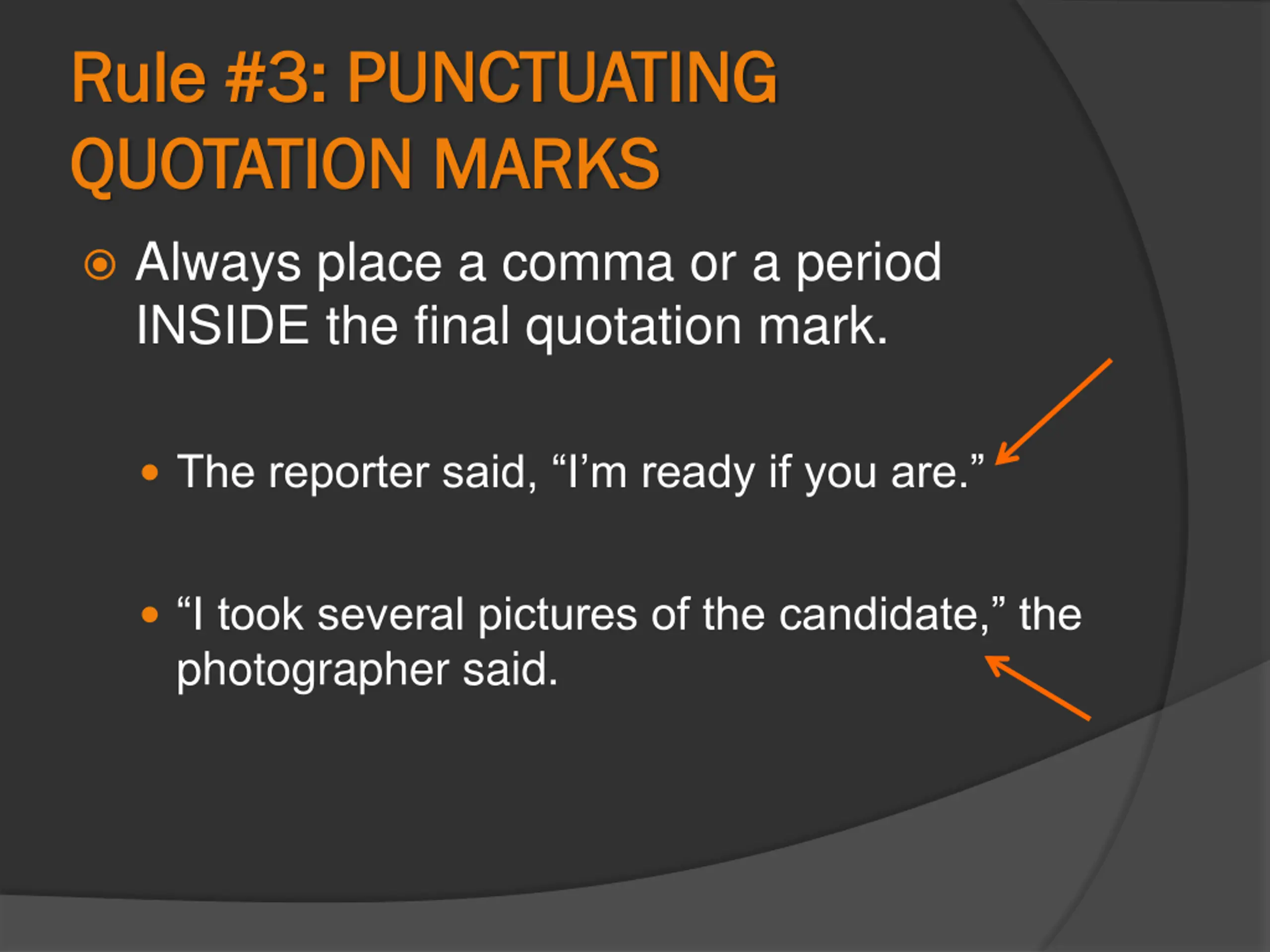 Rule #3: PUNCTUATING QUOTATION MARKS

Always place a comma or a period INSIDE the final quotation mark.

The reporter said, “I’m ready if you are.”

“I took several pictures of the candidate,” the photographer said.